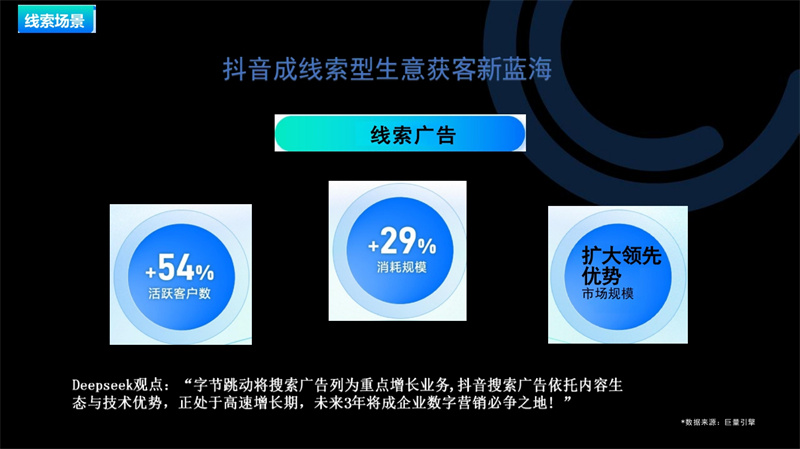 线索场景

抖音成线索型生意获客新蓝海

线索广告

+54%
活跃客户数

+29%
消耗规模

扩大领先优势
市场规模

Deepseek观点：“字节跳动将搜索广告列为重点增长业务,抖音搜索广告依托内容生态与技术优势，正处于高速增长期，未来3年将成企业数字营销必争之地！”

*数据来源：巨量引擎